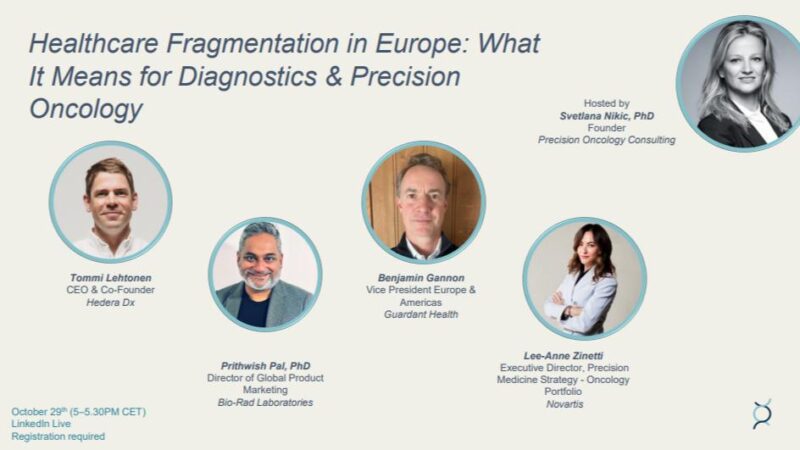 Healthcare Fragmentation in Europe: What It Means for Diagnostics & Precision Oncology

Hosted by
Svetlana Nikic, PhD
Founder
Precision Oncology Consulting

Tommi Lehtonen
CEO & Co-Founder
Hedera Dx

Prithwish Pal, PhD
Director of Global Product Marketing
Bio-Rad Laboratories

Benjamin Gannon
Vice President Europe & Americas
Guardant Health

Lee-Anne Zinetti
Executive Director, Precision Medicine Strategy - Oncology Portfolio
Novartis

October 29$^{th}$ (5–5.30PM CET)
LinkedIn Live
Registration required